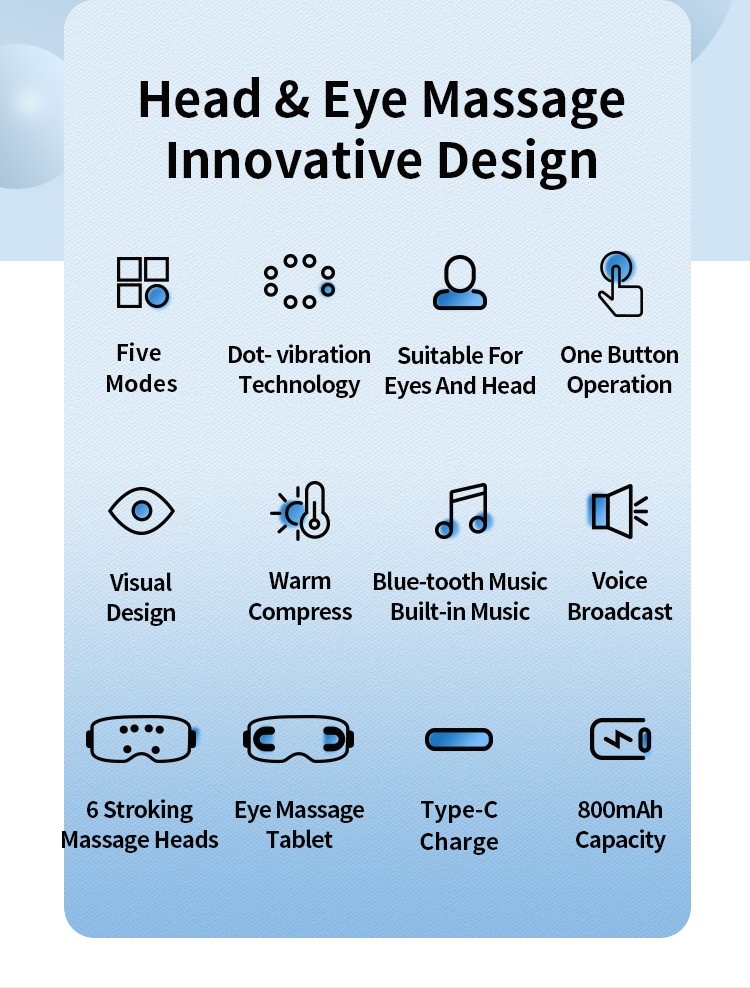 Head & Eye Massage
Innovative Design

Five
Modes

Dot- vibration
Technology

Suitable For
Eyes And Head

One Button
Operation

Visual
Design

Warm
Compress

Blue-tooth Music
Built-in Music

Voice
Broadcast

6 Stroking
Massage Heads

Eye Massage
Tablet

Type-C
Charge

800mAh
Capacity